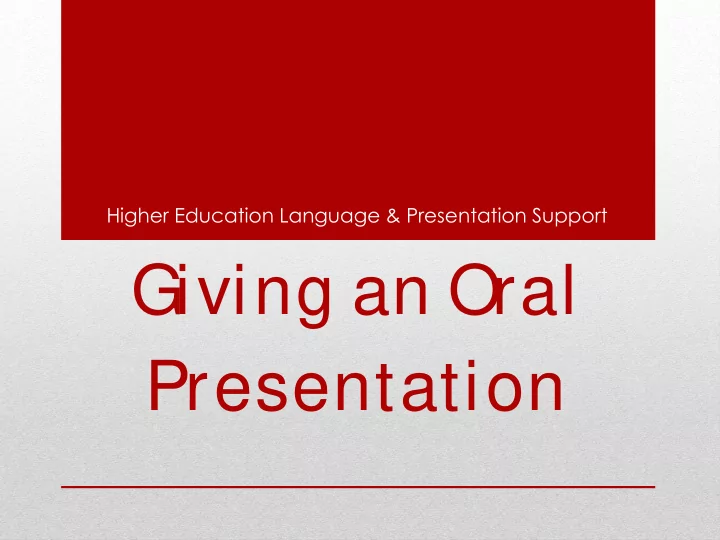 Higher Education Language & Presentation Support

Giving an Oral Presentation